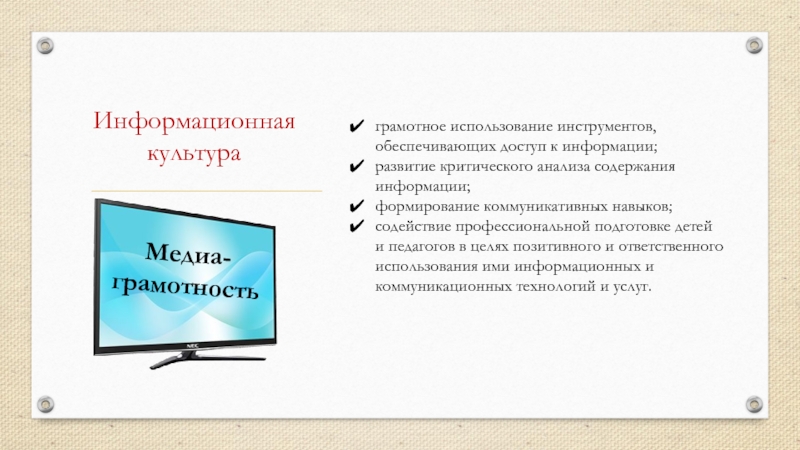 Информационная культура

Медиа-грамотность

NEC

✔ грамотное использование инструментов, обеспечивающих доступ к информации;
✔ развитие критического анализа содержания информации;
✔ формирование коммуникативных навыков;
✔ содействие профессиональной подготовке детей и педагогов в целях позитивного и ответственного использования ими информационных и коммуникационных технологий и услуг.